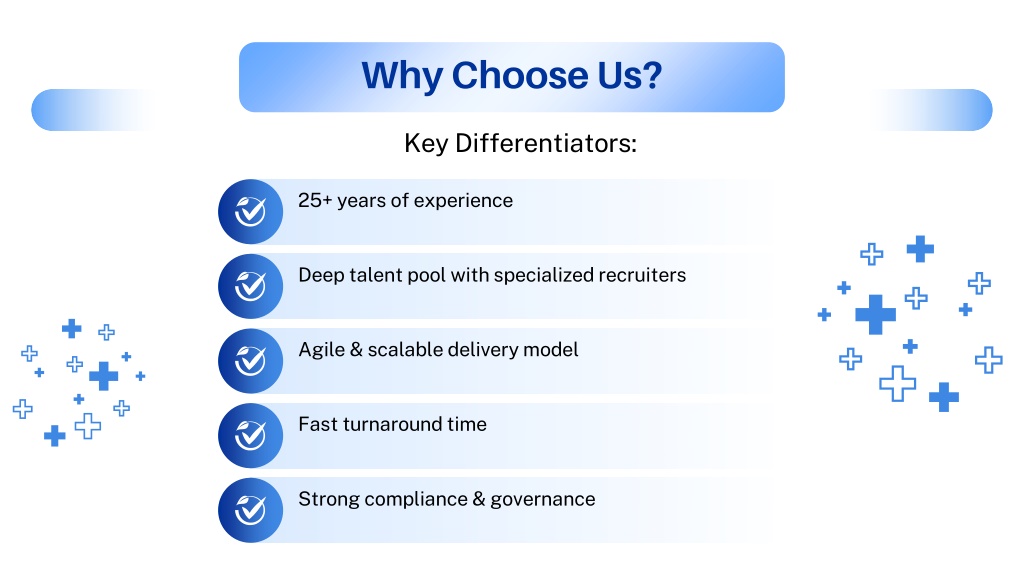 Why Choose Us?

Key Differentiators:

25+ years of experience

Deep talent pool with specialized recruiters

Agile & scalable delivery model

Fast turnaround time

Strong compliance & governance